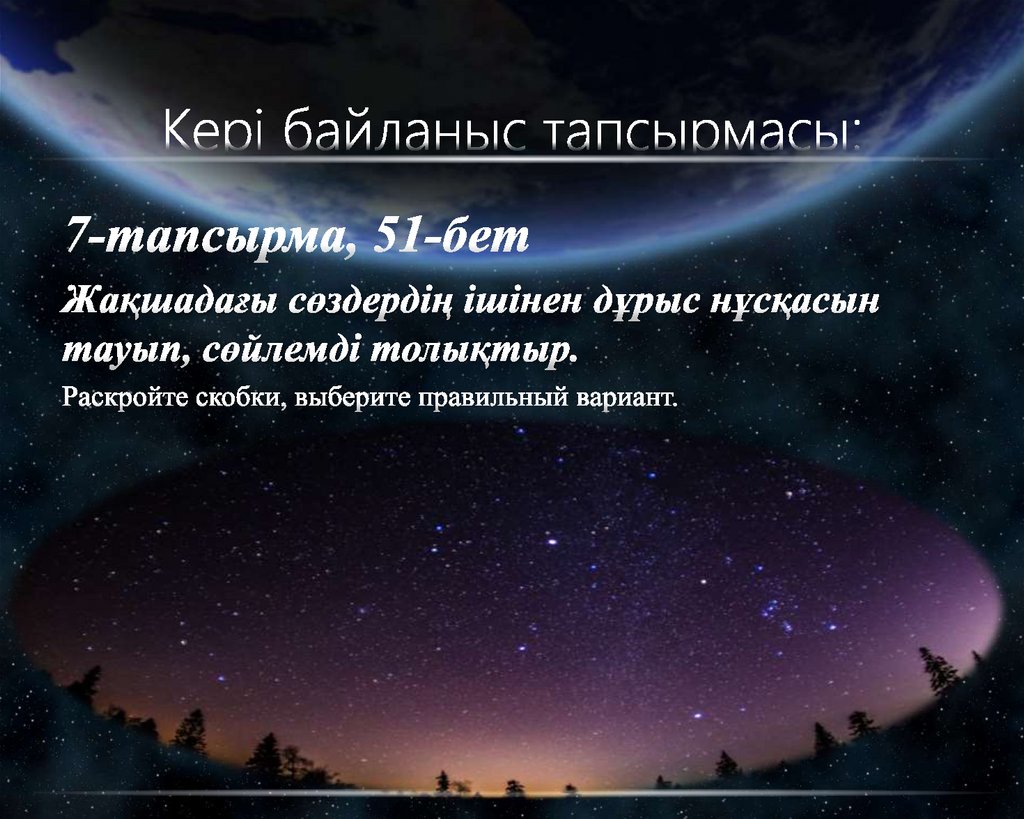 Кері байланыс тапсырмасы:

7-тапсырма, 51-бет

Жақшадағы сөздердің ішінен дұрыс нұсқасын тауып, сөйлемді толықтыр.

Раскройте скобки, выберите правильный вариант.